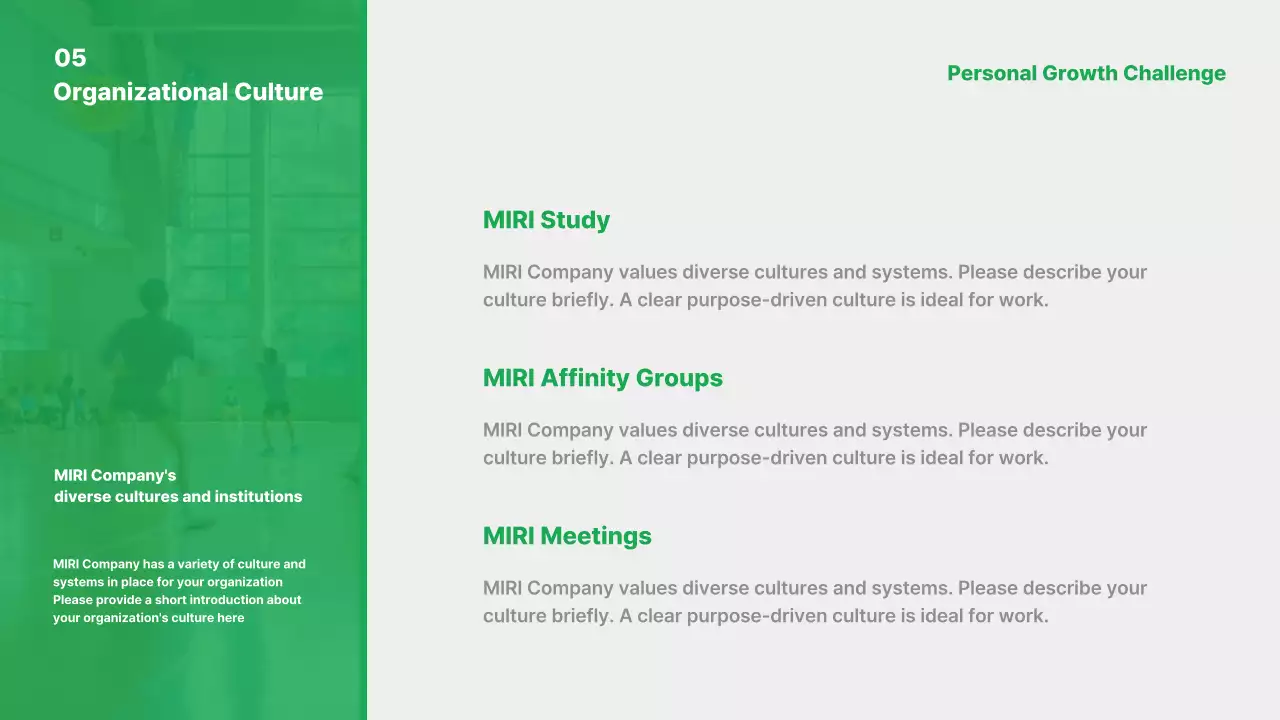 05
Organizational Culture

MIRI Company's
diverse cultures and institutions

MIRI Company has a variety of culture and systems in place for your organization
Please provide a short introduction about your organization's culture here

Personal Growth Challenge

MIRI Study

MIRI Company values diverse cultures and systems. Please describe your culture briefly. A clear purpose-driven culture is ideal for work.

MIRI Affinity Groups

MIRI Company values diverse cultures and systems. Please describe your culture briefly. A clear purpose-driven culture is ideal for work.

MIRI Meetings

MIRI Company values diverse cultures and systems. Please describe your culture briefly. A clear purpose-driven culture is ideal for work.